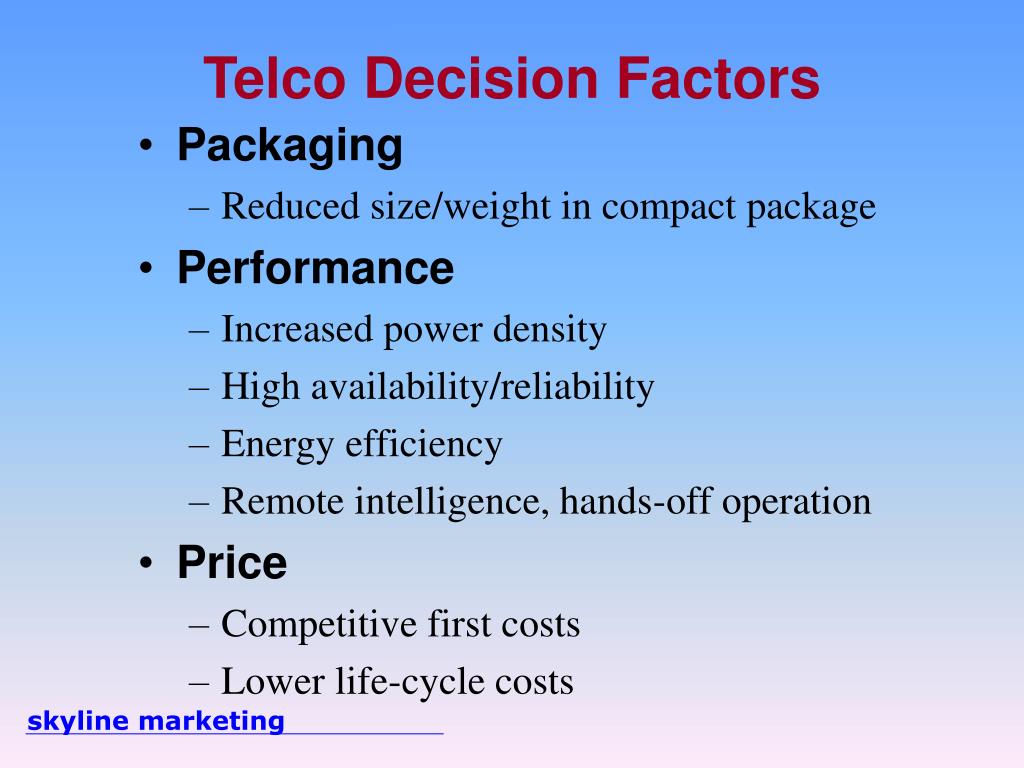 Telco Decision Factors

• Packaging
– Reduced size/weight in compact package
• Performance
– Increased power density
– High availability/reliability
– Energy efficiency
– Remote intelligence, hands-off operation
• Price
– Competitive first costs
– Lower life-cycle costs

skyline marketing